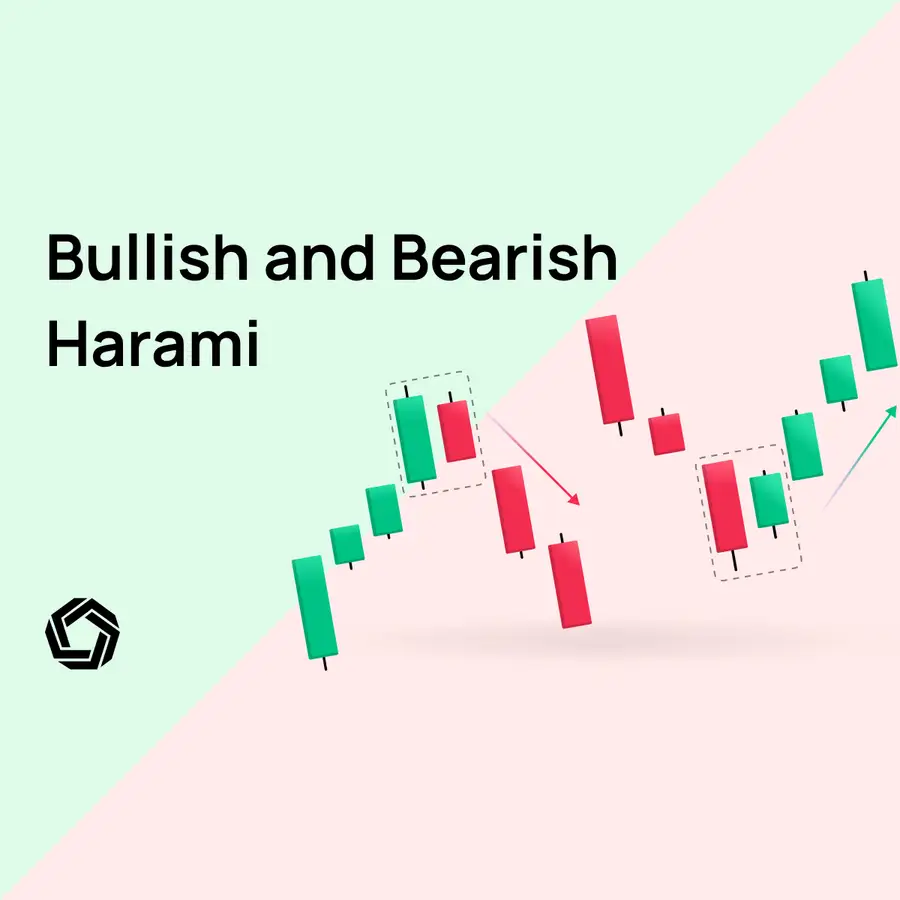 Bullish and Bearish Harami